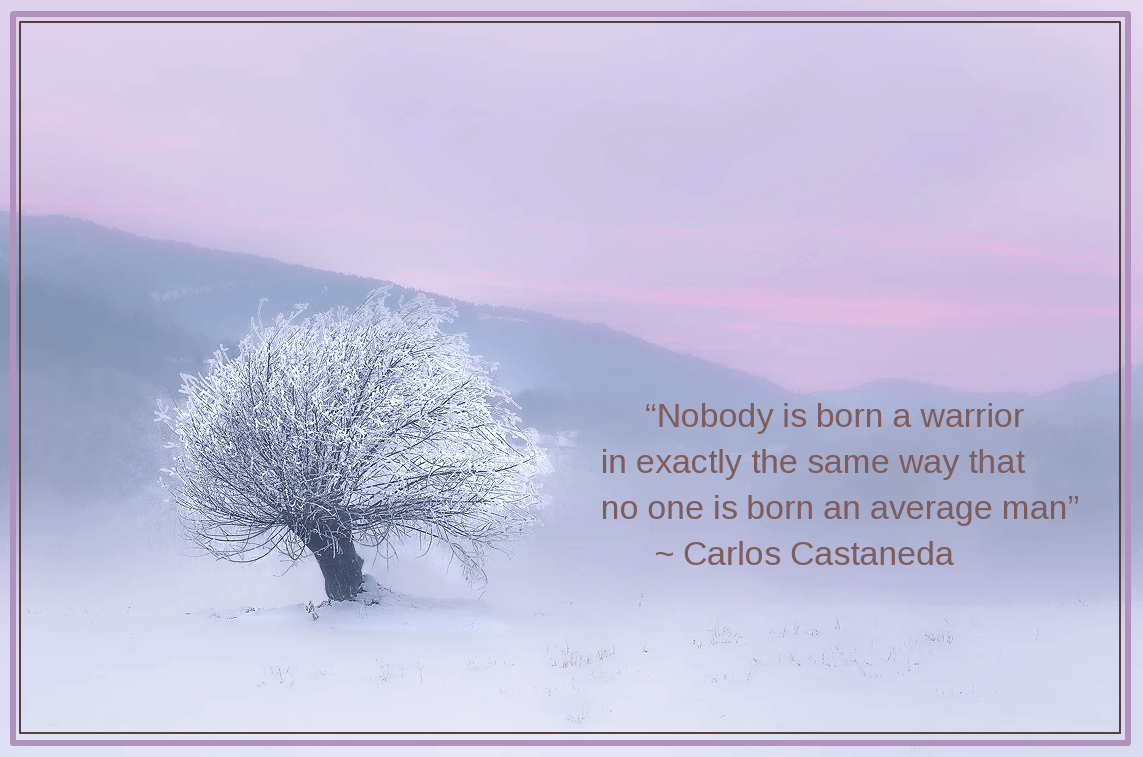 “Nobody is born a warrior
in exactly the same way that
no one is born an average man”
~ Carlos Castaneda